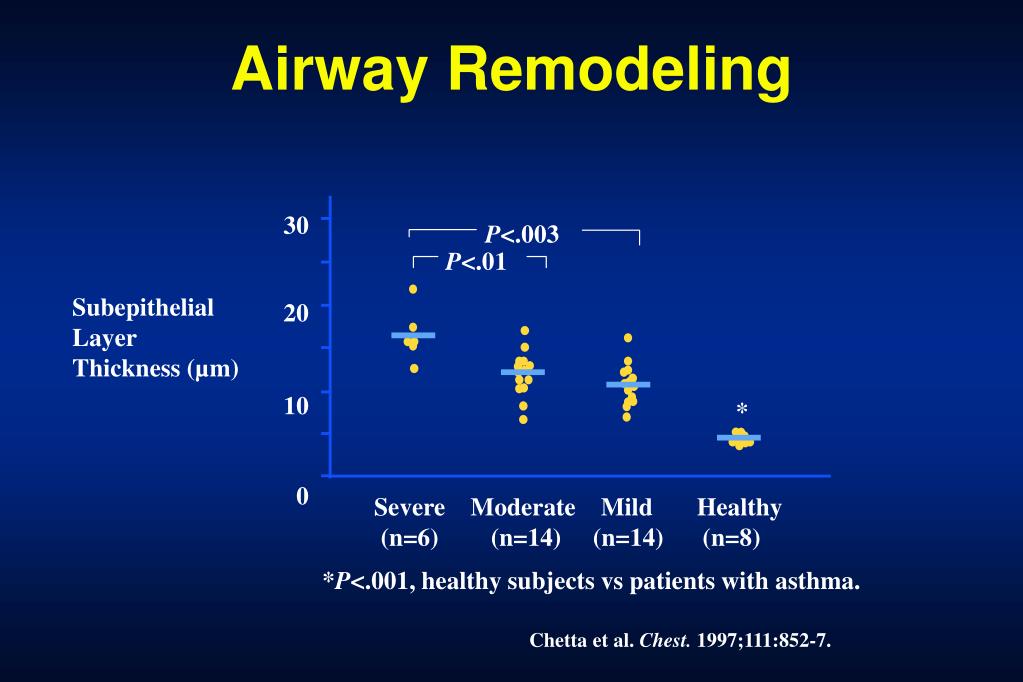 Airway Remodeling

Subepithelial Layer Thickness (µm)

30
20
10
0

P<.003
P<.01

*

Severe (n=6)
Moderate (n=14)
Mild (n=14)
Healthy (n=8)

*P<.001, healthy subjects vs patients with asthma.

Chetta et al. Chest. 1997;111:852-7.